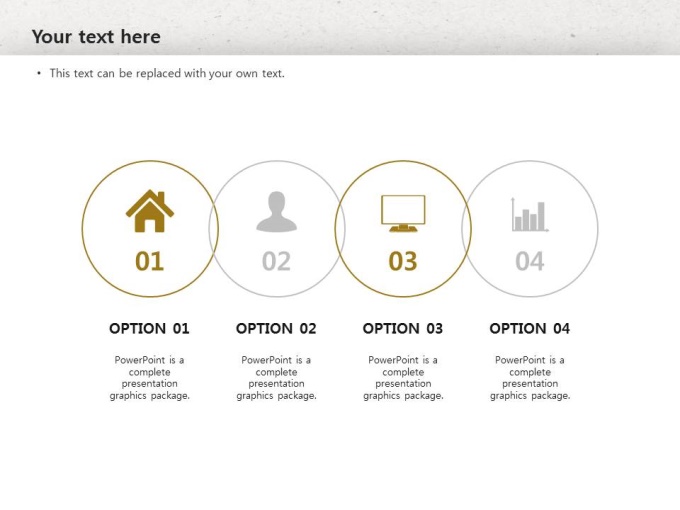 Your text here

• This text can be replaced with your own text.

01

02

03

04

OPTION 01

PowerPoint is a complete presentation graphics package.

OPTION 02

PowerPoint is a complete presentation graphics package.

OPTION 03

PowerPoint is a complete presentation graphics package.

OPTION 04

PowerPoint is a complete presentation graphics package.